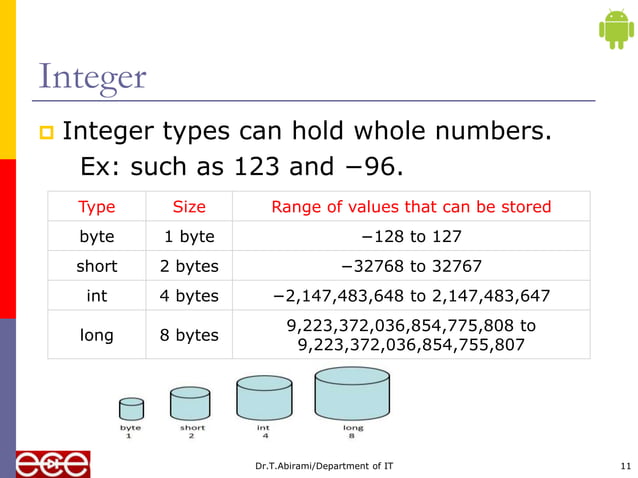 Integer

Integer types can hold whole numbers. Ex: such as 123 and −96.

| Type | Size | Range of values that can be stored |
|---|---|---|
| byte | 1 byte | −128 to 127 |
| short | 2 bytes | −32768 to 32767 |
| int | 4 bytes | −2,147,483,648 to 2,147,483,647 |
| long | 8 bytes | 9,223,372,036,854,775,808 to 9,223,372,036,854,755,807 |

byte 1
short 2
int 4
long 8

ece

Dr.T.Abirami/Department of IT

11